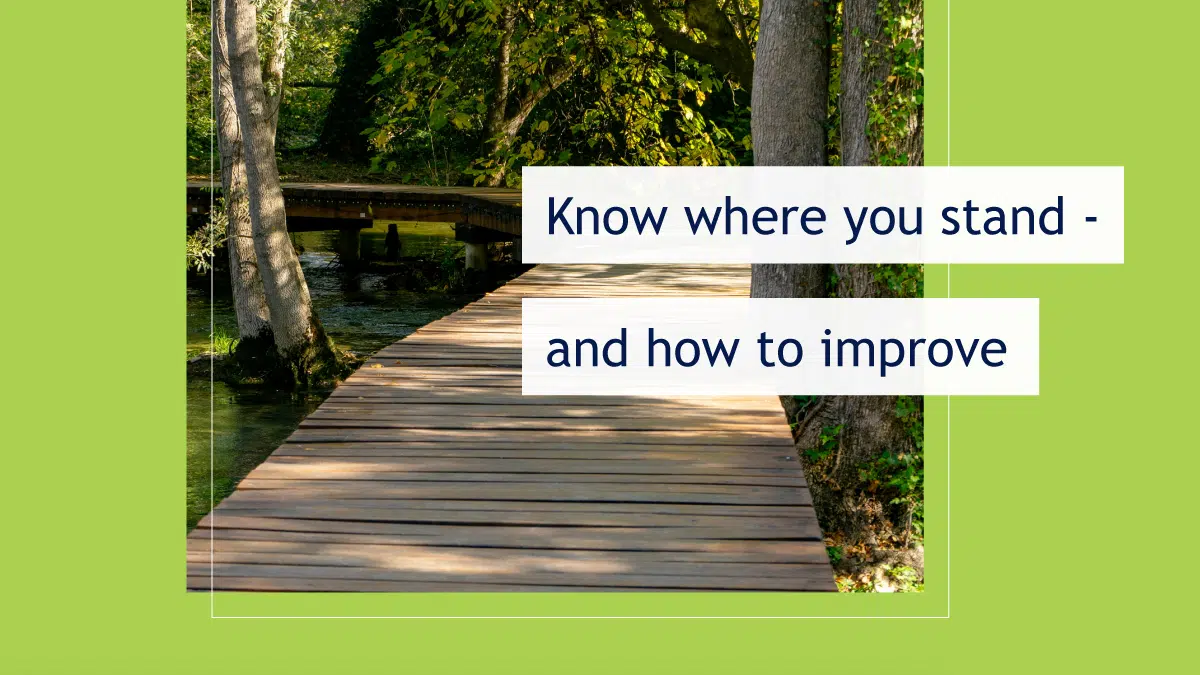 Know where you stand -
and how to improve